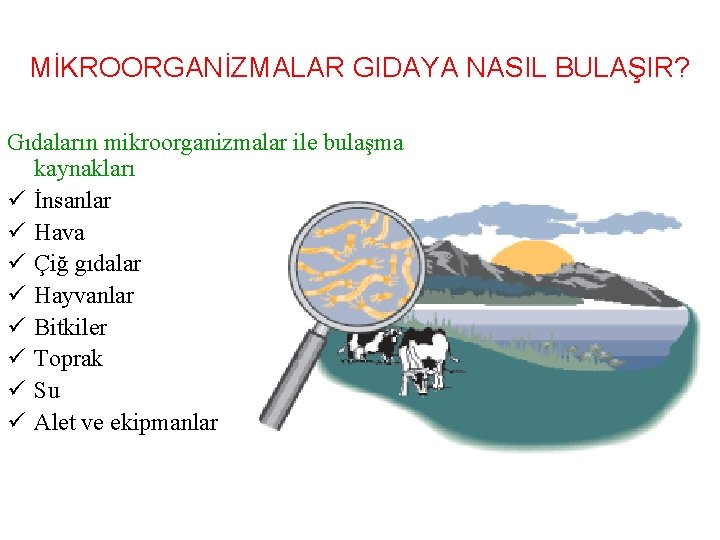 MİKROORGANİZMALAR GIDAYA NASIL BULAŞIR?

Gıdaların mikroorganizmalar ile bulaşma kaynakları

✓ İnsanlar
✓ Hava
✓ Çiğ gıdalar
✓ Hayvanlar
✓ Bitkiler
✓ Toprak
✓ Su
✓ Alet ve ekipmanlar